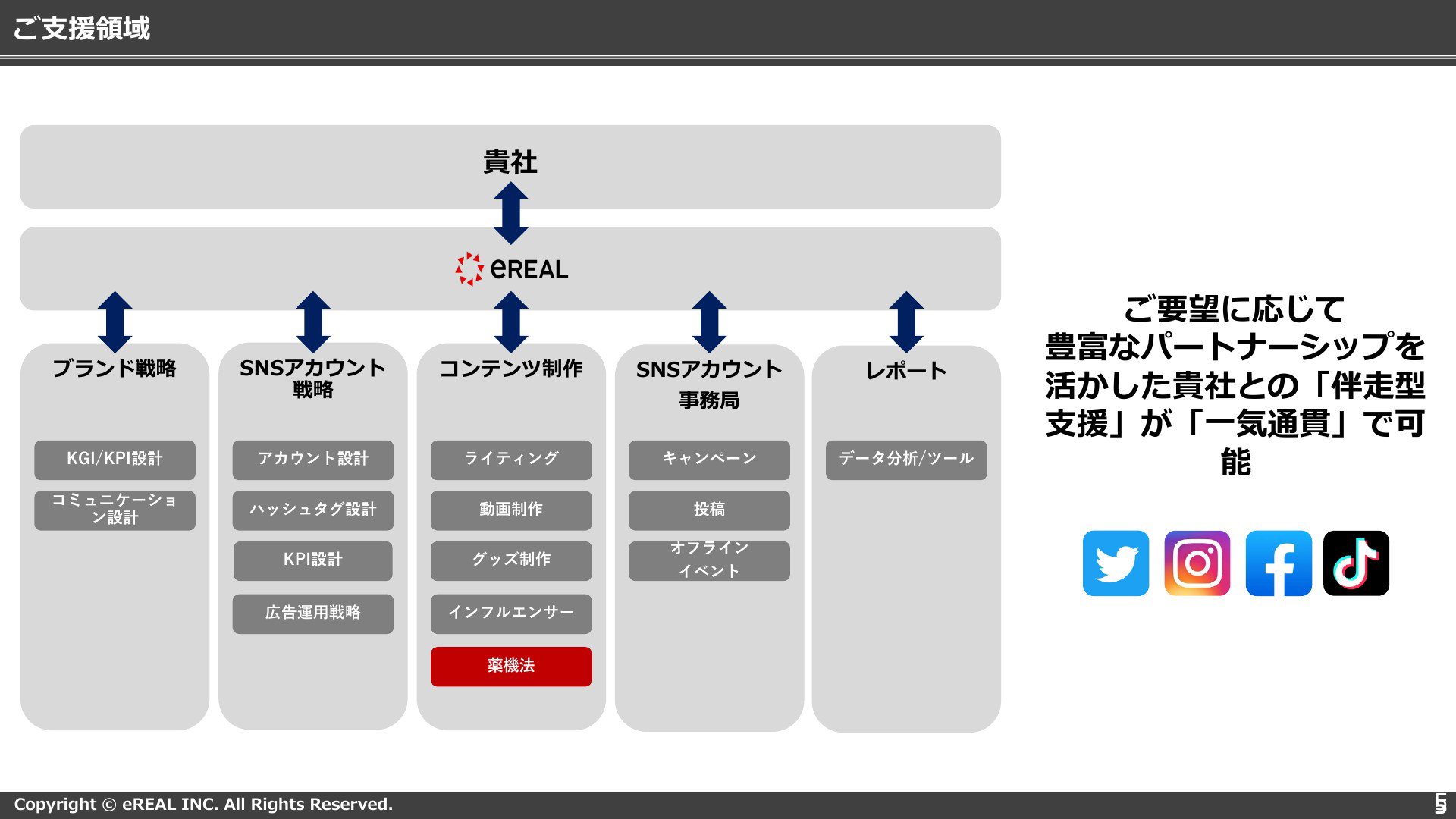 ご支援領域

貴社

eREAL

ブランド戦略

KGI/KPI設計

コミュニケーション設計

SNSアカウント戦略

アカウント設計

ハッシュタグ設計

KPI設計

広告運用戦略

コンテンツ制作

ライティング

動画制作

グッズ制作

インフルエンサー

薬機法

SNSアカウント事務局

キャンペーン

投稿

オフラインイベント

レポート

データ分析/ツール

ご要望に応じて豊富なパートナーシップを活かした貴社との「伴走型支援」が「一気通貫」で可能

Copyright © eREAL INC. All Rights Reserved.

5